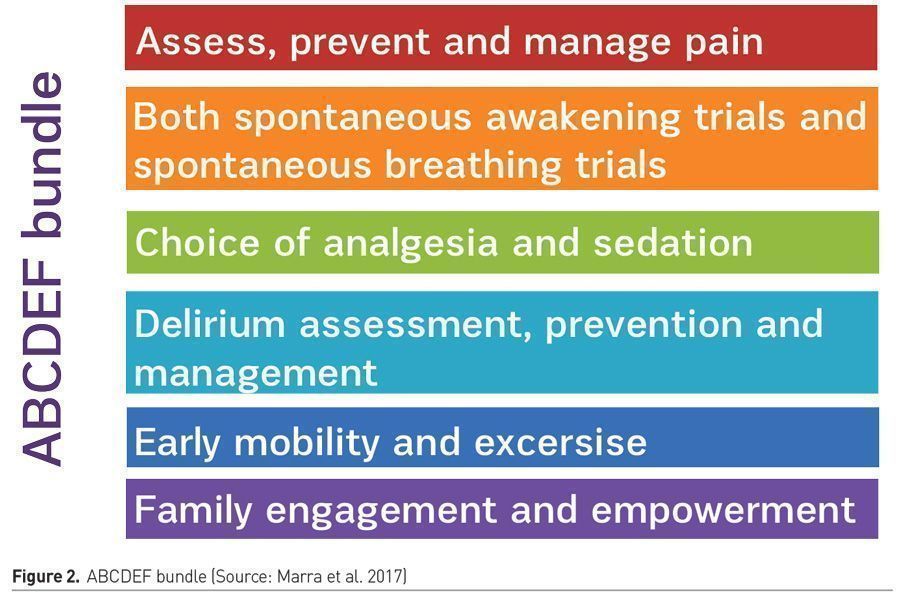 ABCDEF bundle

Assess, prevent and manage pain

Both spontaneous awakening trials and spontaneous breathing trials

Choice of analgesia and sedation

Delirium assessment, prevention and management

Early mobility and excersise

Family engagement and empowerment

Figure 2. ABCDEF bundle (Source: Marra et al. 2017)